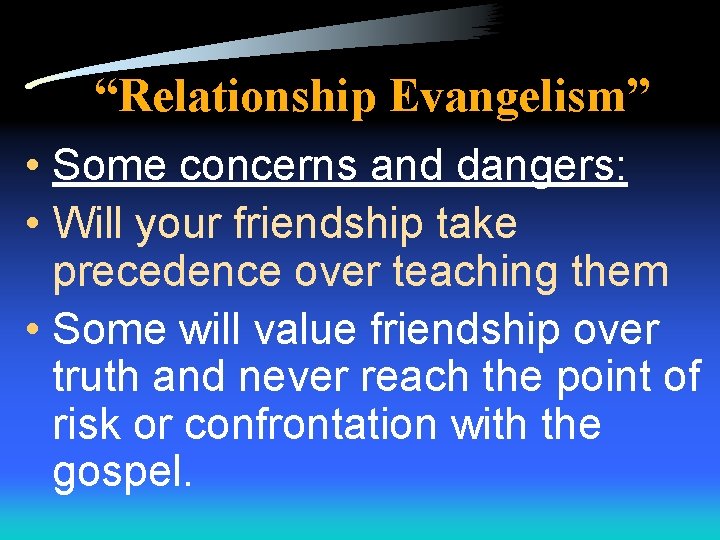 “Relationship Evangelism”

• Some concerns and dangers:
• Will your friendship take precedence over teaching them
• Some will value friendship over truth and never reach the point of risk or confrontation with the gospel.